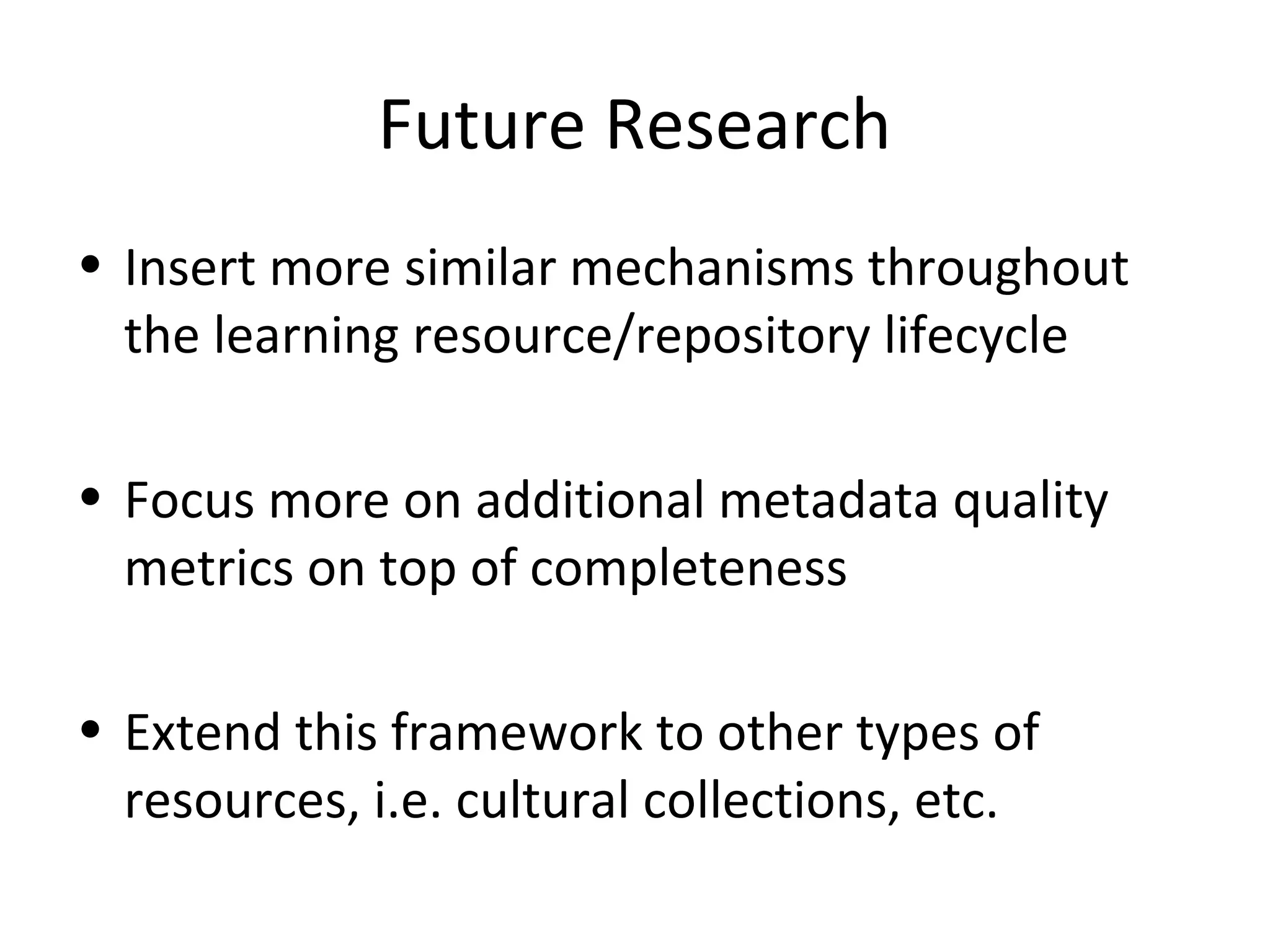 Future Research

• Insert more similar mechanisms throughout the learning resource/repository lifecycle

• Focus more on additional metadata quality metrics on top of completeness

• Extend this framework to other types of resources, i.e. cultural collections, etc.